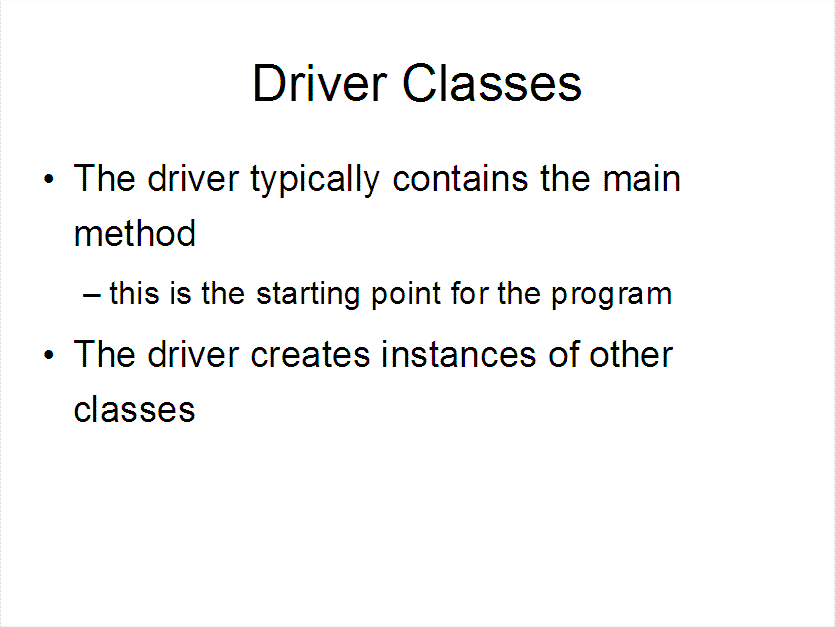 Driver Classes

• The driver typically contains the main method

– this is the starting point for the program

• The driver creates instances of other classes